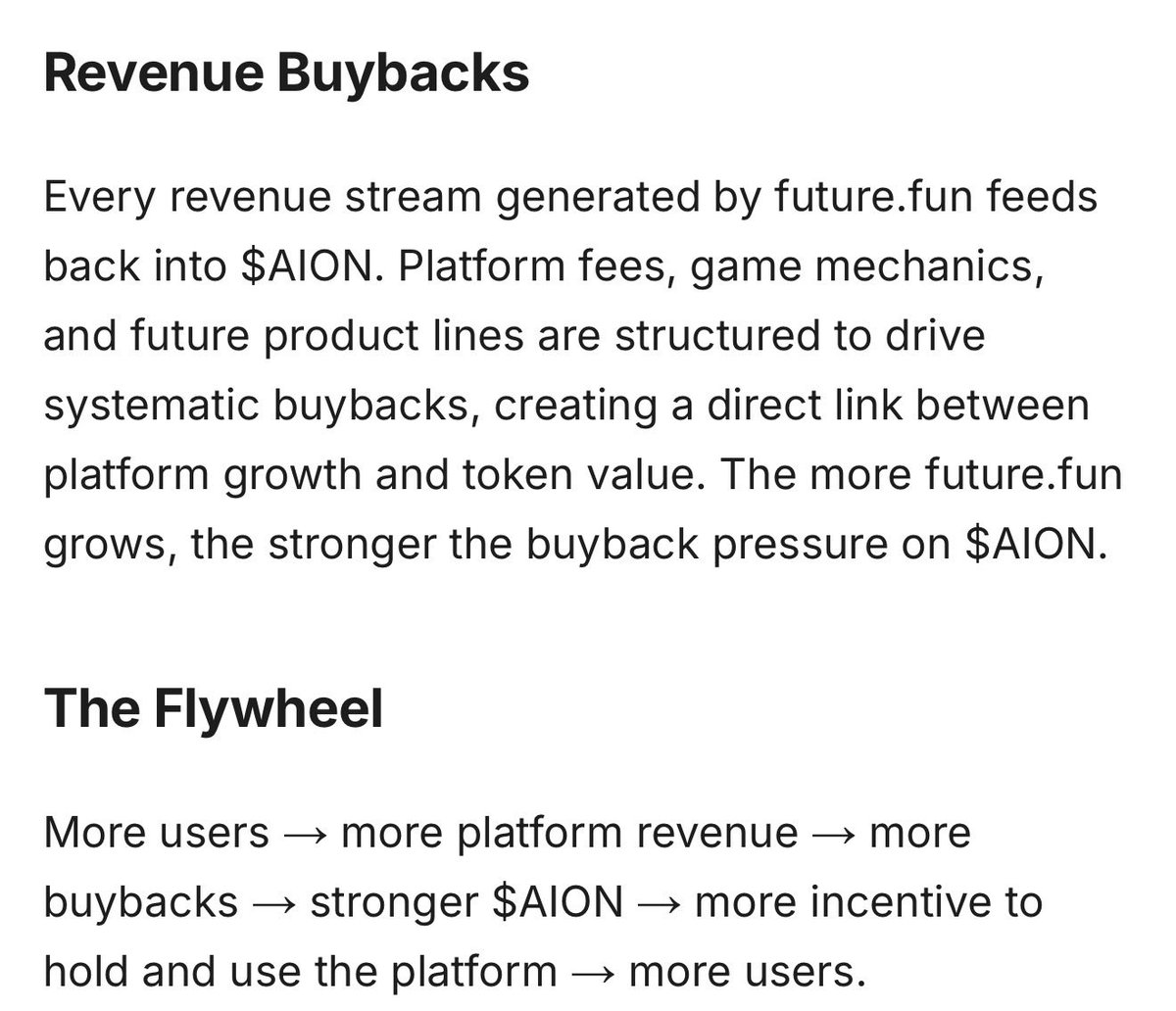 Revenue Buybacks

Every revenue stream generated by future.fun feeds back into \$AION. Platform fees, game mechanics, and future product lines are structured to drive systematic buybacks, creating a direct link between platform growth and token value. The more future.fun grows, the stronger the buyback pressure on \$AION.

The Flywheel

More users → more platform revenue → more buybacks → stronger \$AION → more incentive to hold and use the platform → more users.